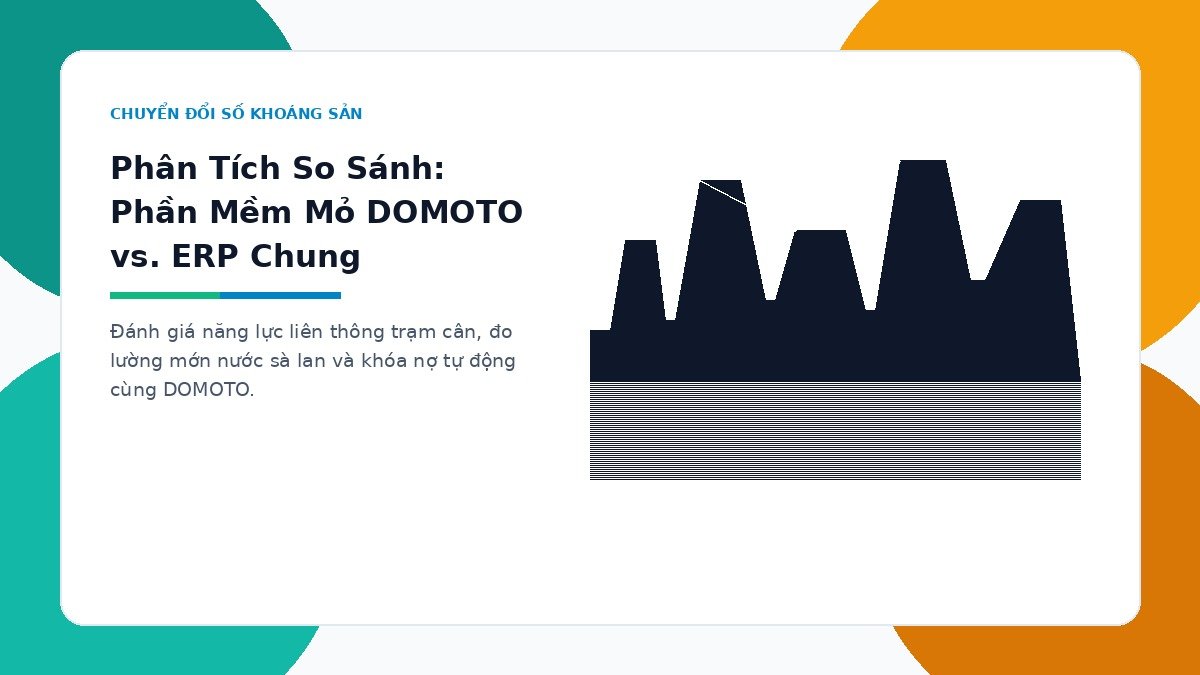 CHUYỂN ĐỔI SỐ KHOÁNG SẢN

Phân Tích So Sánh: Phần Mềm Mỏ DOMOTO vs. ERP Chung

Đánh giá năng lực liên thông trạm cân, đo lường mớn nước sà lan và khóa nợ tự động cùng DOMOTO.